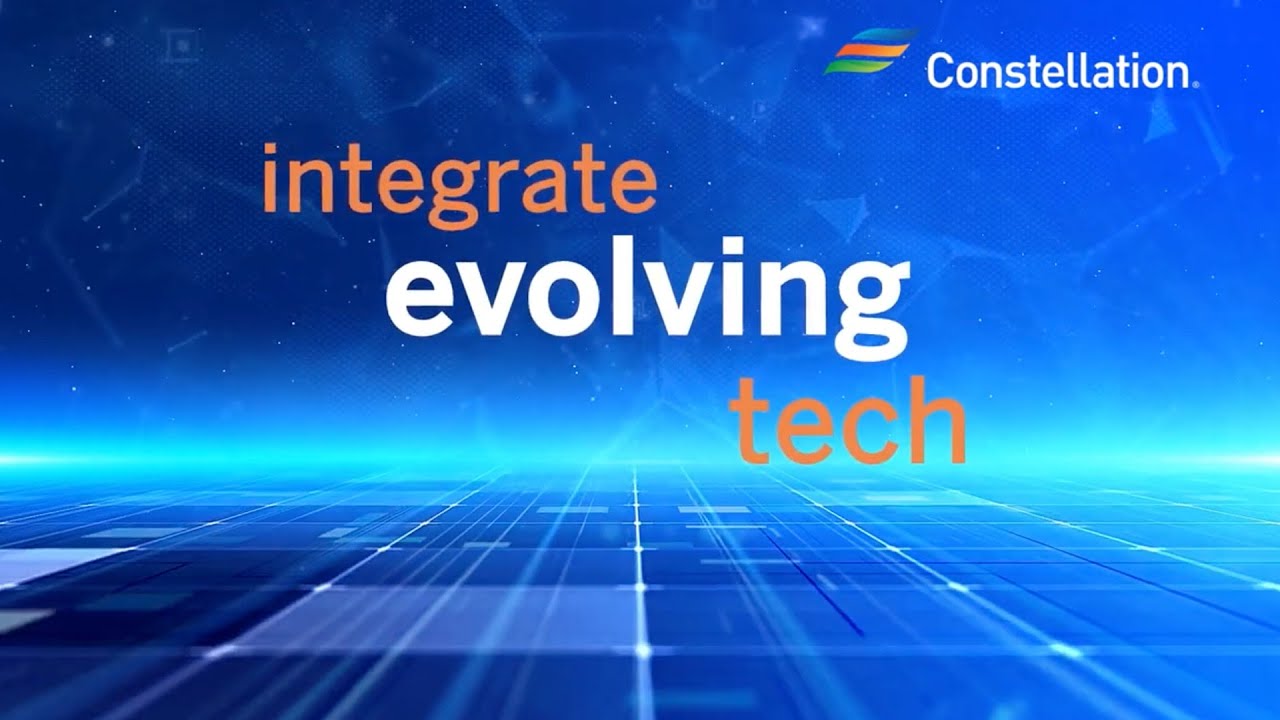 Constellation.

integrate
evolving
tech